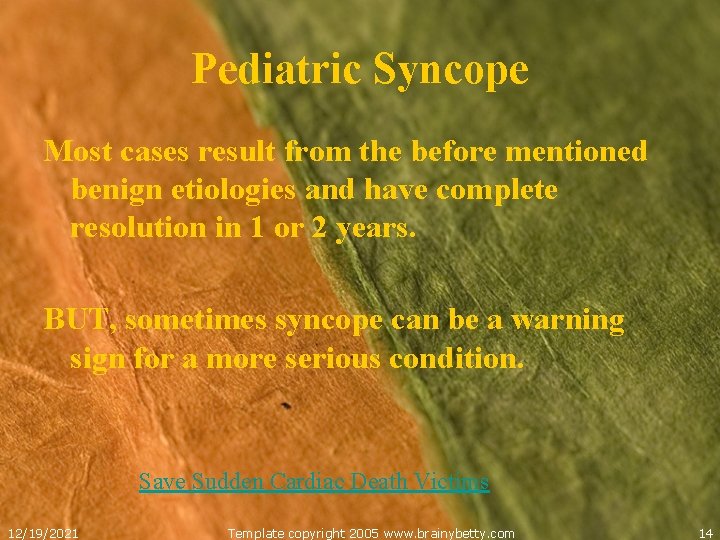 Pediatric Syncope

Most cases result from the before mentioned benign etiologies and have complete resolution in 1 or 2 years.

BUT, sometimes syncope can be a warning sign for a more serious condition.

Save Sudden Cardiac Death Victims

12/19/2021 Template copyright 2005 www.brainybetty.com 14